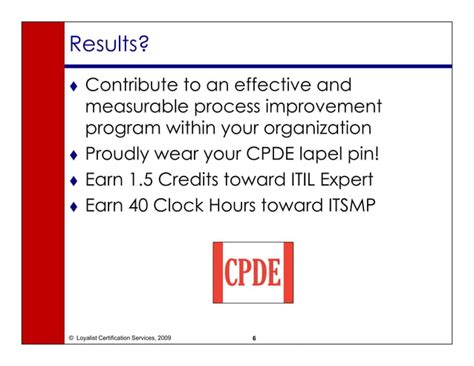 Results?

♦ Contribute to an effective and measurable process improvement program within your organization
♦ Proudly wear your CPDE lapel pin!
♦ Earn 1.5 Credits toward ITIL Expert
♦ Earn 40 Clock Hours toward ITSMP

CPDE

© Loyalist Certification Services, 2009

6